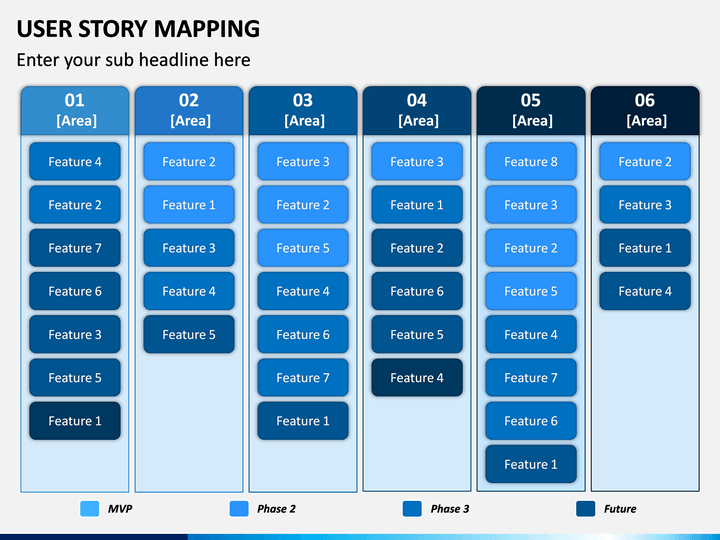 USER STORY MAPPING

Enter your sub headline here

01
[Area]

Feature 4
Feature 2
Feature 7
Feature 6
Feature 3
Feature 5
Feature 1

02
[Area]

Feature 2
Feature 1
Feature 3
Feature 4
Feature 5

03
[Area]

Feature 3
Feature 2
Feature 5
Feature 4
Feature 6
Feature 7
Feature 1

04
[Area]

Feature 3
Feature 1
Feature 2
Feature 6
Feature 5
Feature 4

05
[Area]

Feature 8
Feature 3
Feature 2
Feature 5
Feature 4
Feature 7
Feature 6
Feature 1

06
[Area]

Feature 2
Feature 3
Feature 1
Feature 4

MVP
Phase 2
Phase 3
Future